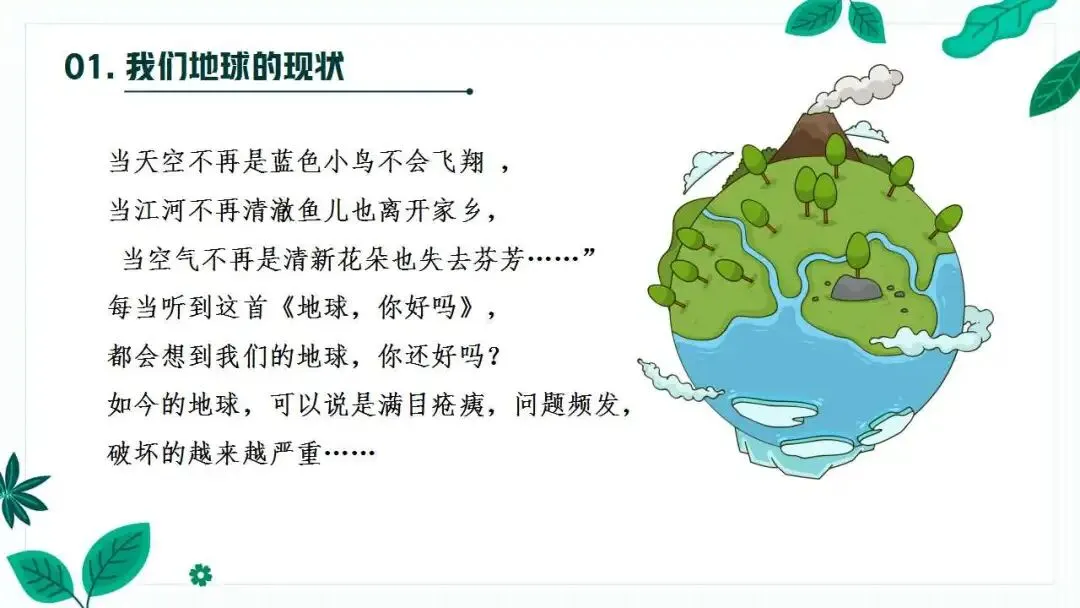 01. 我们地球的现状

当天空不再是蓝色小鸟不会飞翔，
当江河不再清澈鱼儿也离开家乡，
当空气不再是清新花朵也失去芬芳……”
每当听到这首《地球，你好吗》，
都会想到我们的地球，你还好吗？
如今的地球，可以说是满目疮痍，问题频发，
破坏的越来越严重……